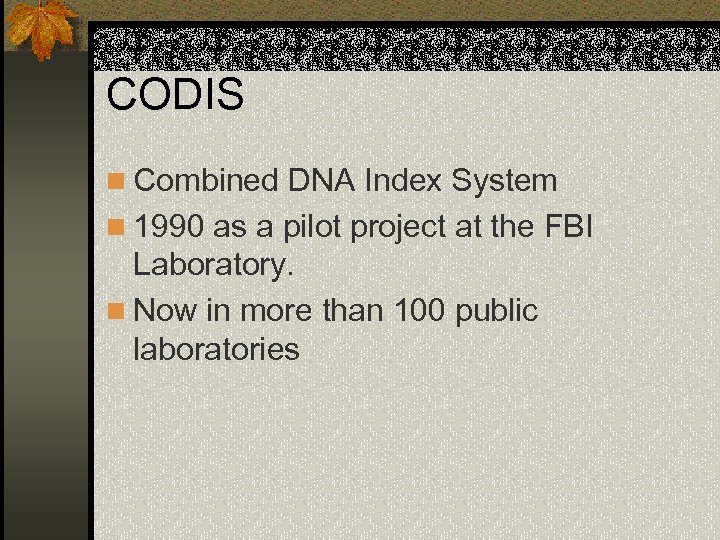 CODIS

Combined DNA Index System

1990 as a pilot project at the FBI Laboratory.

Now in more than 100 public laboratories